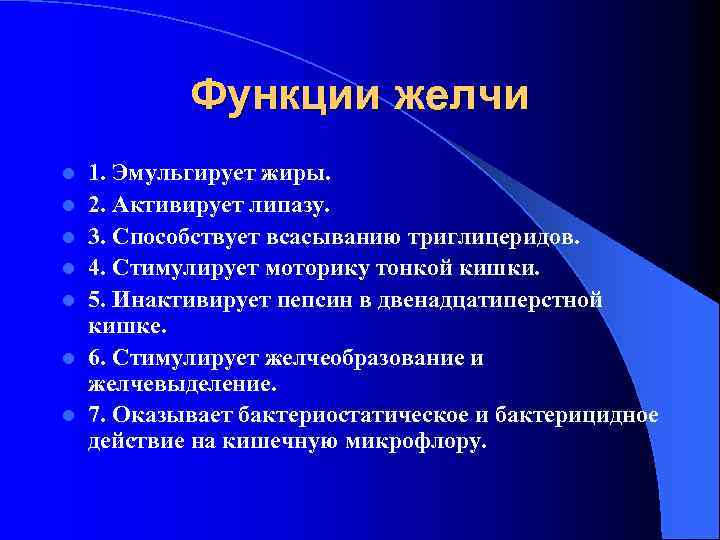 Функции желчи

- 1. Эмульгирует жиры.
- 2. Активирует липазу.
- 3. Способствует всасыванию триглицеридов.
- 4. Стимулирует моторику тонкой кишки.
- 5. Инактивирует пепсин в двенадцатиперстной кишке.
- 6. Стимулирует желчеобразование и желчевыделение.
- 7. Оказывает бактериостатическое и бактерицидное действие на кишечную микрофлору.